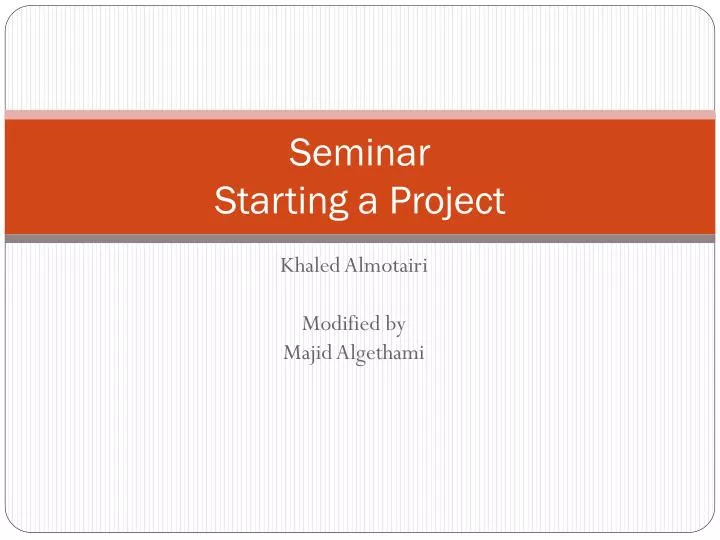 Seminar
Starting a Project

Khaled Almotairi

Modified by
Majid Algethami